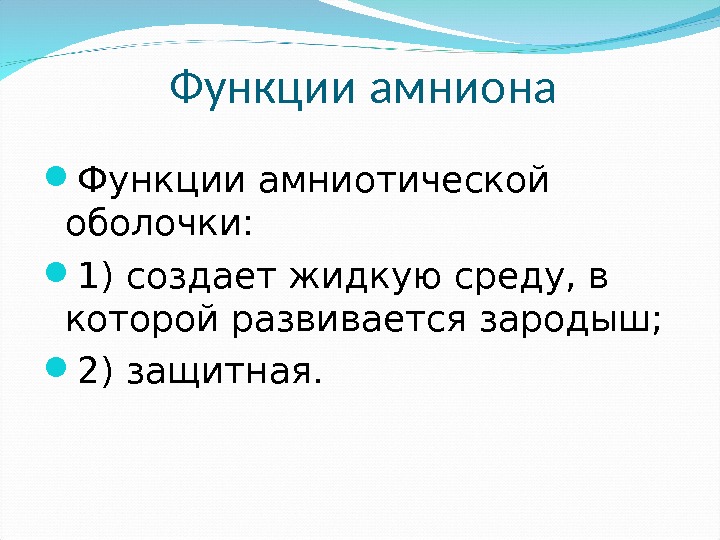 Функции амниона

Функции амниотической оболочки:

1) создает жидкую среду, в которой развивается зародыш;

2) защитная.